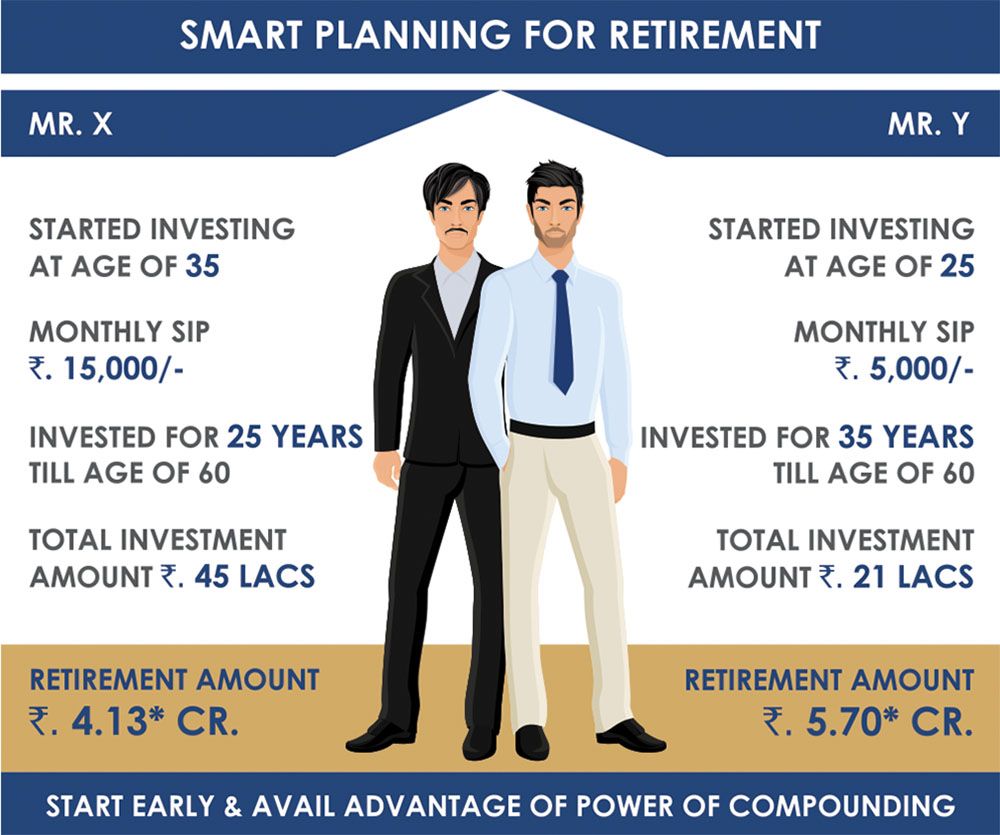 SMART PLANNING FOR RETIREMENT

MR. X

STARTED INVESTING AT AGE OF 35

MONTHLY SIP ₹. 15,000/-

INVESTED FOR 25 YEARS TILL AGE OF 60

TOTAL INVESTMENT AMOUNT ₹. 45 LACS

RETIREMENT AMOUNT ₹. 4.13* CR.

MR. Y

STARTED INVESTING AT AGE OF 25

MONTHLY SIP ₹. 5,000/-

INVESTED FOR 35 YEARS TILL AGE OF 60

TOTAL INVESTMENT AMOUNT ₹. 21 LACS

RETIREMENT AMOUNT ₹. 5.70* CR.

START EARLY & AVAIL ADVANTAGE OF POWER OF COMPOUNDING